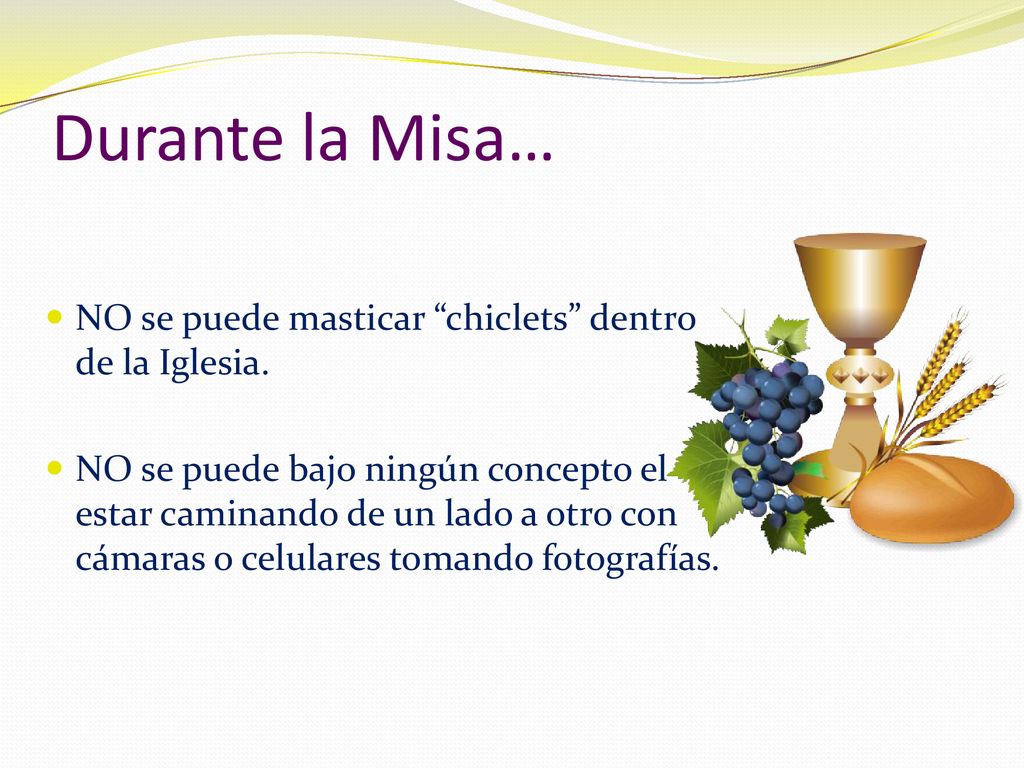 Durante la Misa…

NO se puede masticar “chiclets” dentro de la Iglesia.

NO se puede bajo ningún concepto el estar caminando de un lado a otro con cámaras o celulares tomando fotografías.